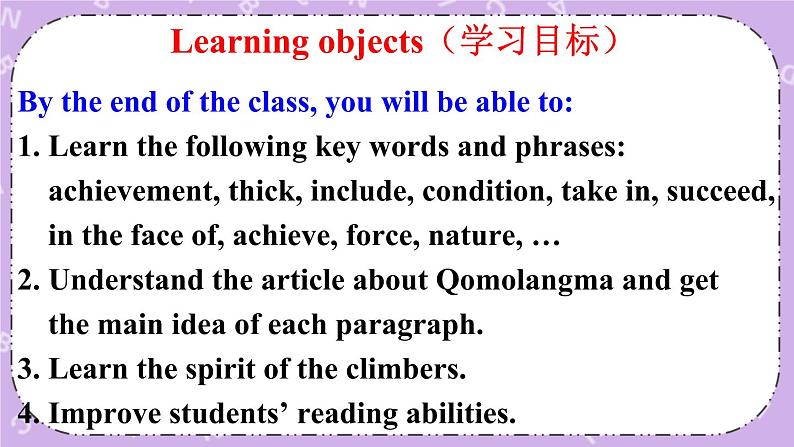 Learning objects（学习目标）

By the end of the class, you will be able to:

1. Learn the following key words and phrases: achievement, thick, include, condition, take in, succeed, in the face of, achieve, force, nature, …

2. Understand the article about Qomolangma and get the main idea of each paragraph.

3. Learn the spirit of the climbers.

4. Improve students’ reading abilities.